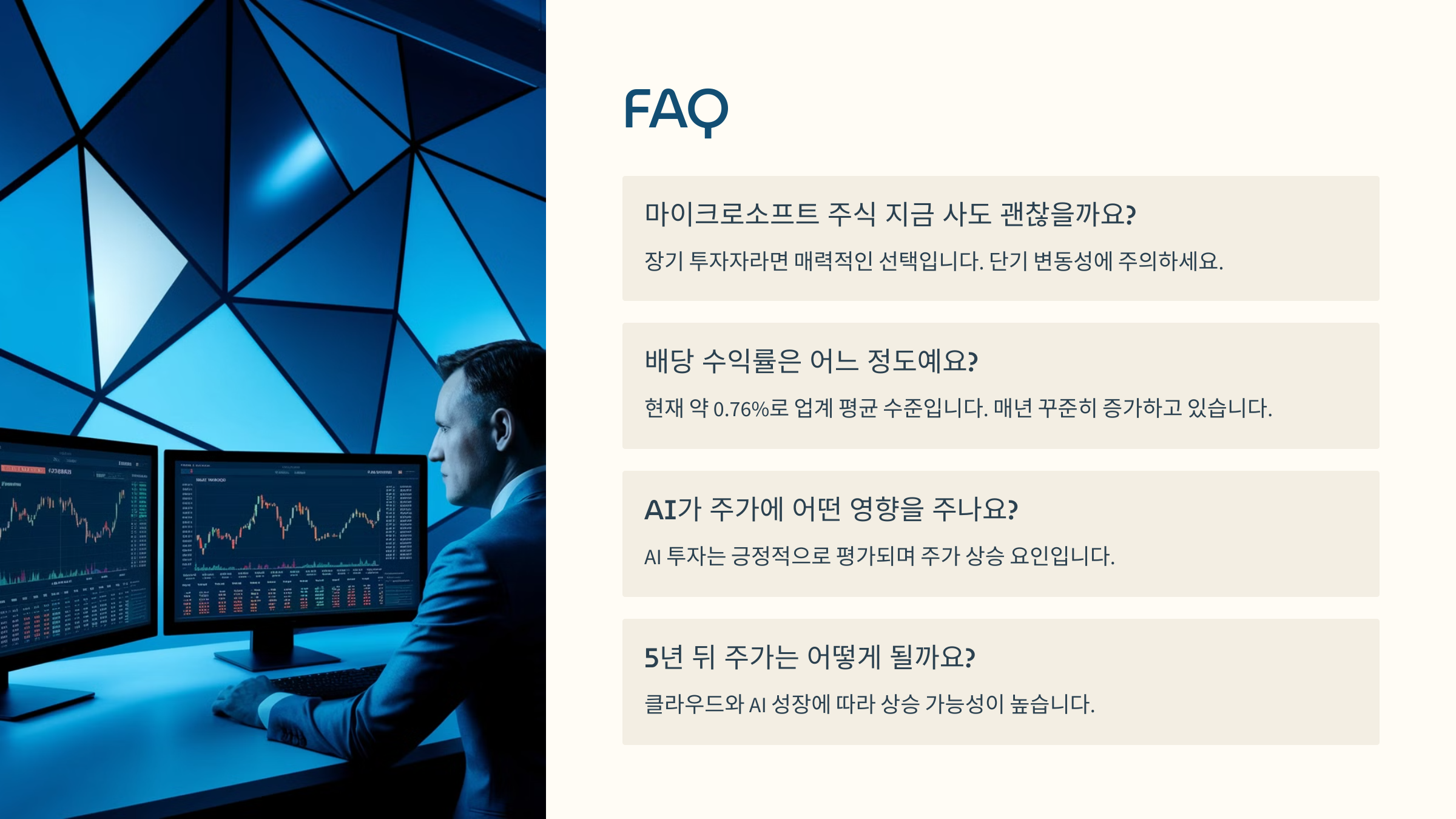 FAQ

마이크로소프트 주식 지금 사도 괜찮을까요?

장기 투자자라면 매력적인 선택입니다. 단기 변동성에 주의하세요.

배당 수익률은 어느 정도예요?

현재 약 0.76%로 업계 평균 수준입니다. 매년 꾸준히 증가하고 있습니다.

AI가 주가에 어떤 영향을 주나요?

AI 투자는 긍정적으로 평가되며 주가 상승 요인입니다.

5년 뒤 주가는 어떻게 될까요?

클라우드와 AI 성장에 따라 상승 가능성이 높습니다.